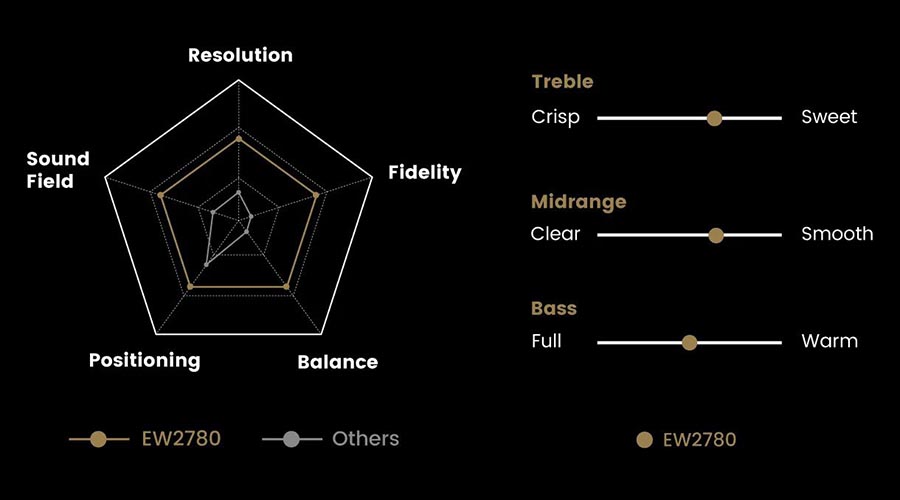 Resolution

Sound Field

Fidelity

Positioning

Balance

EW2780 Others

Treble

Crisp Sweet

Midrange

Clear Smooth

Bass

Full Warm

EW2780